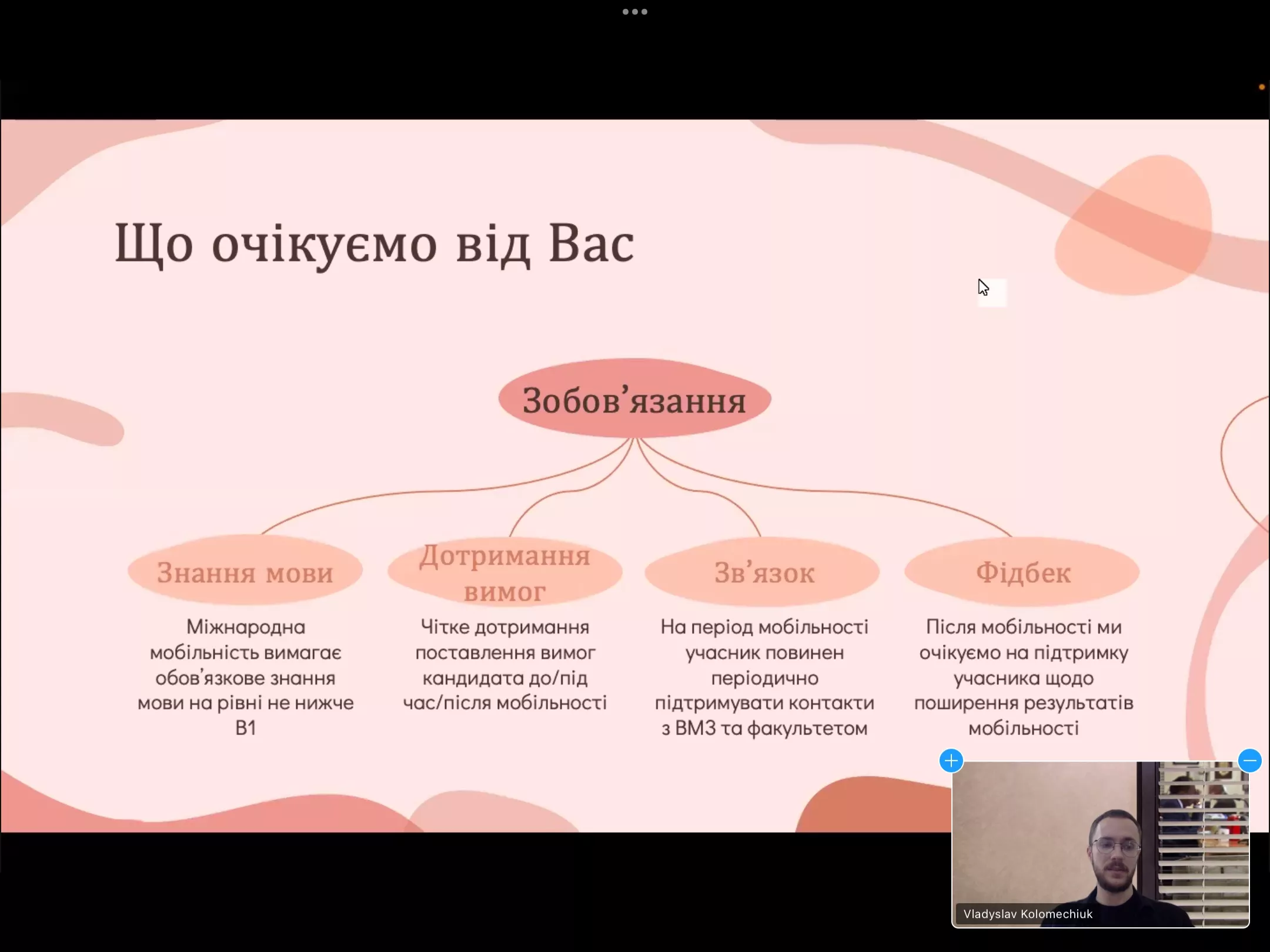 Що очікуємо від Вас

Зобов'язання

Знання мови

Міжнародна мобільність вимагає обов'язкове знання мови на рівні не нижче B1

Дотримання вимог

Чітке дотримання поставлення вимог кандидата до/під час/після мобільності

Зв'язок

На період мобільності учасник повинен періодично підтримувати контакти з ВМЗ та факультетом

Фідбек

Після мобільності ми очікуємо на підтримку учасника щодо поширення результатів мобільності

Vladyslav Kolomechiuk